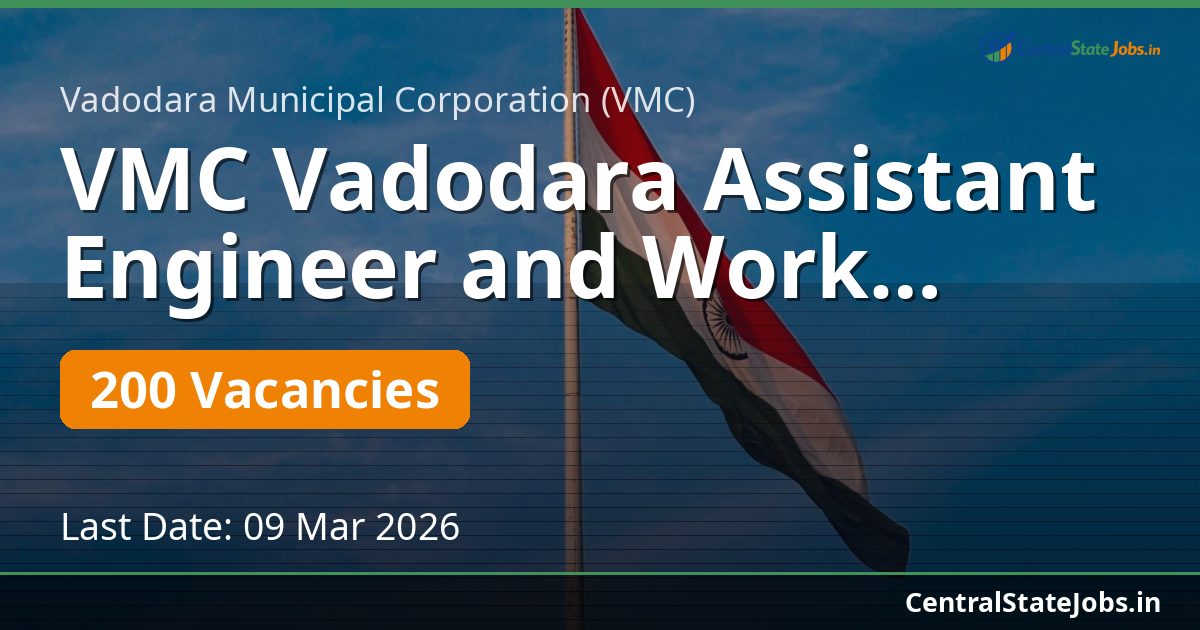 CentralStateJobs.in

Vadodara Municipal Corporation (VMC)

VMC Vadodara Assistant Engineer and Work...

200 Vacancies

Last Date: 09 Mar 2026

CentralStateJobs.in